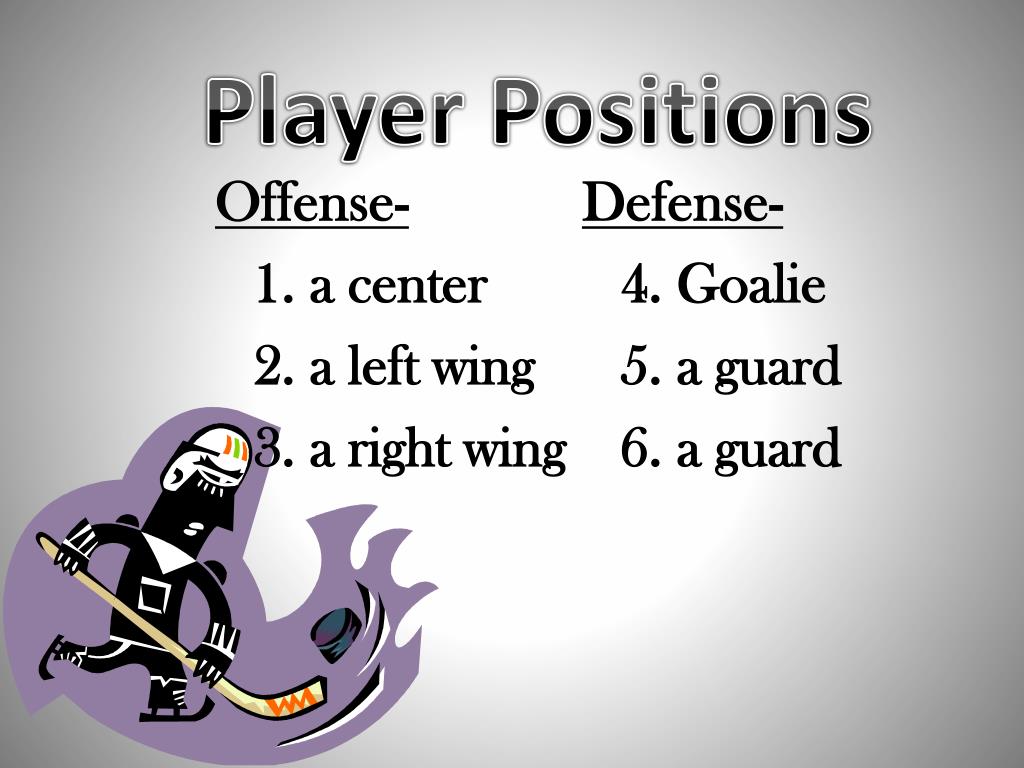 Player Positions

Offense-
1. a center
2. a left wing
3. a right wing

Defense-
4. Goalie
5. a guard
6. a guard